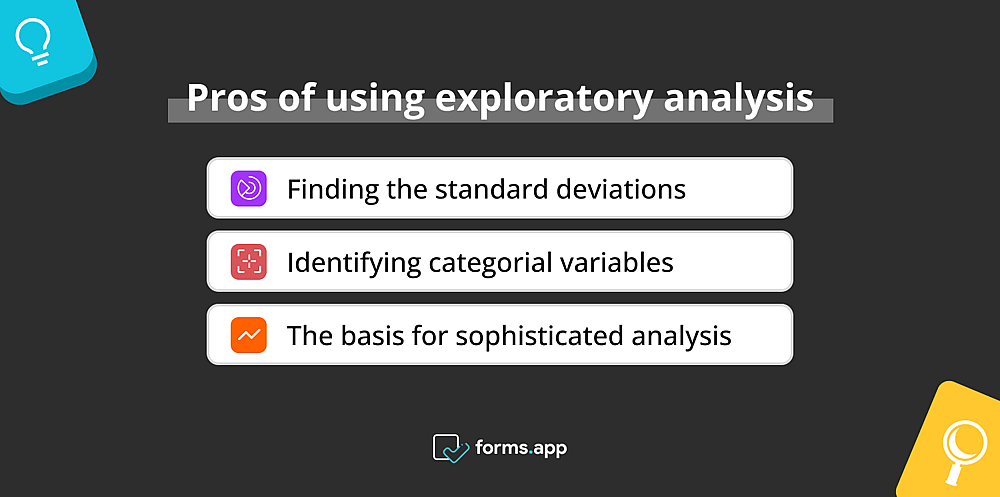 Pros of using exploratory analysis

Finding the standard deviations

Identifying categorial variables

The basis for sophisticated analysis

forms.app